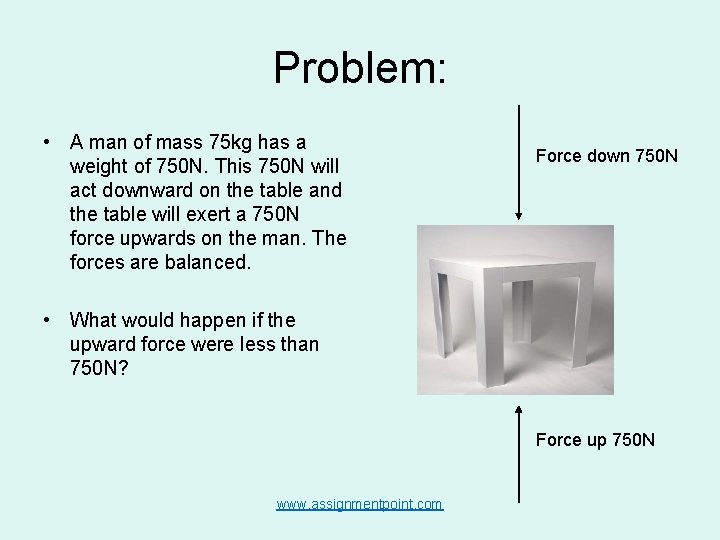 Problem:

• A man of mass 75kg has a weight of 750N. This 750N will act downward on the table and the table will exert a 750N force upwards on the man. The forces are balanced.

• What would happen if the upward force were less than 750N?

Force down 750N

Force up 750N

www.assignmentpoint.com